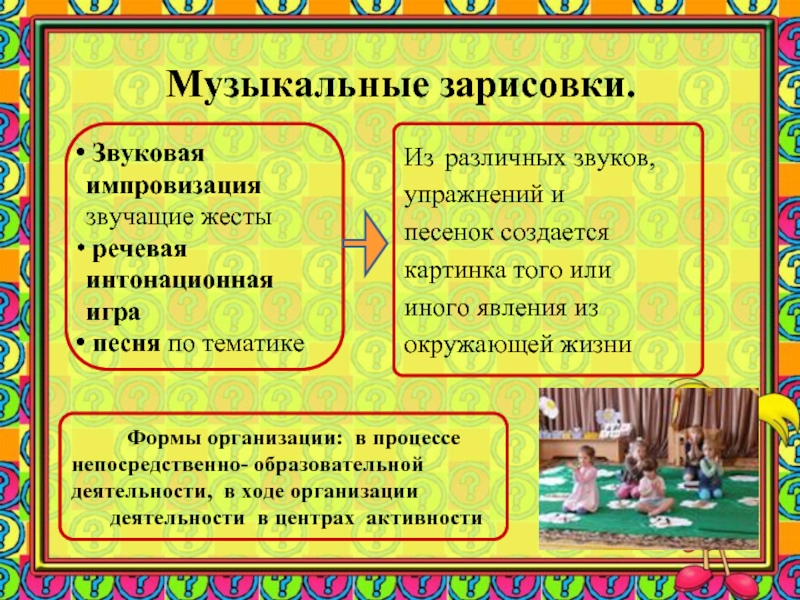 Музыкальные зарисовки.

• Звуковая импровизация звучащие жесты
• речевая интонационная игра
• песня по тематике

Из различных звуков, упражнений и песенок создается картинка того или иного явления из окружающей жизни

Формы организации: в процессе непосредственно- образовательной деятельности, в ходе организации деятельности в центрах активности